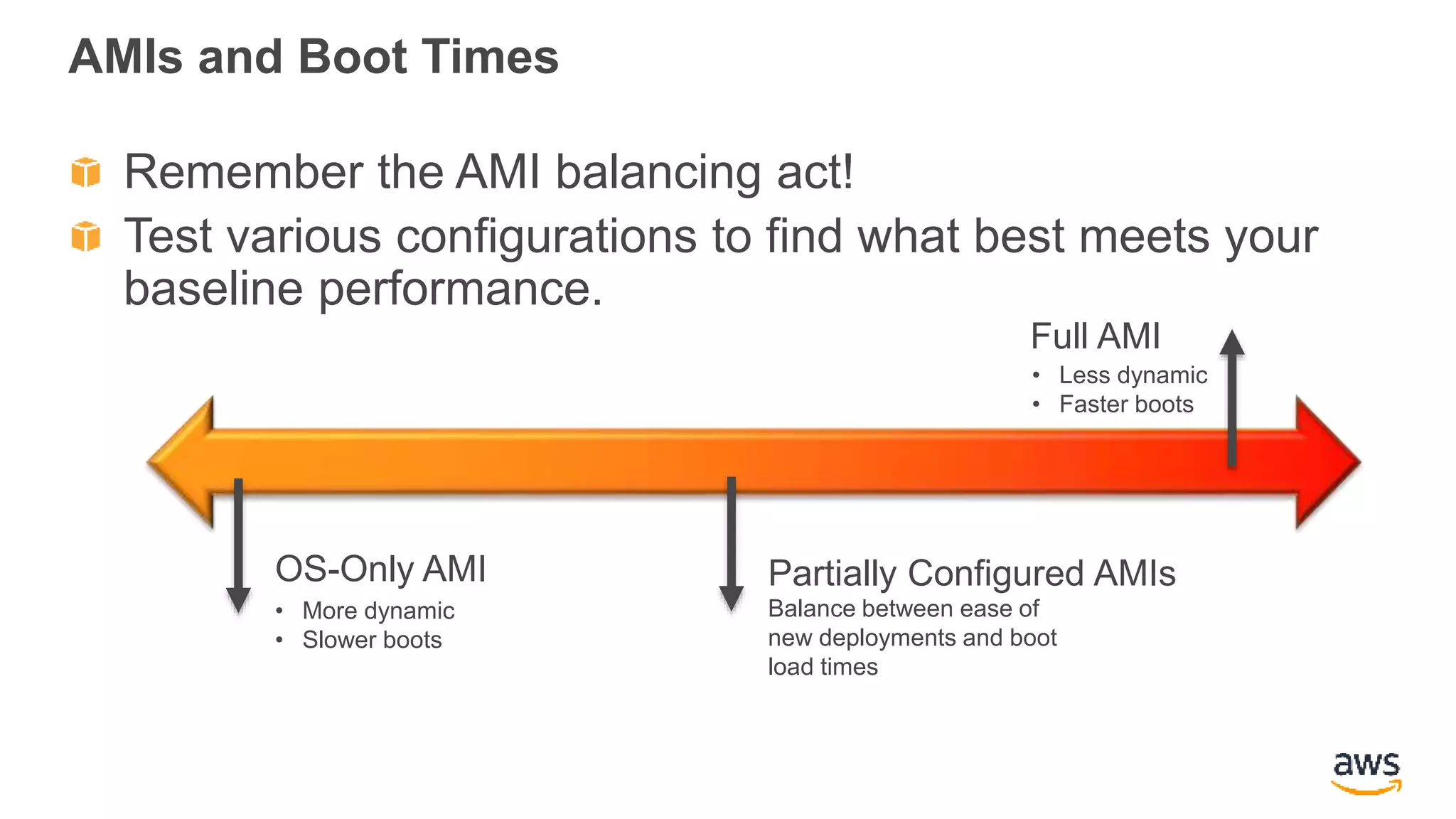 AMIs and Boot Times

Remember the AMI balancing act!

Test various configurations to find what best meets your baseline performance.

Full AMI
• Less dynamic
• Faster boots

OS-Only AMI
• More dynamic
• Slower boots

Partially Configured AMIs
Balance between ease of new deployments and boot load times

aws